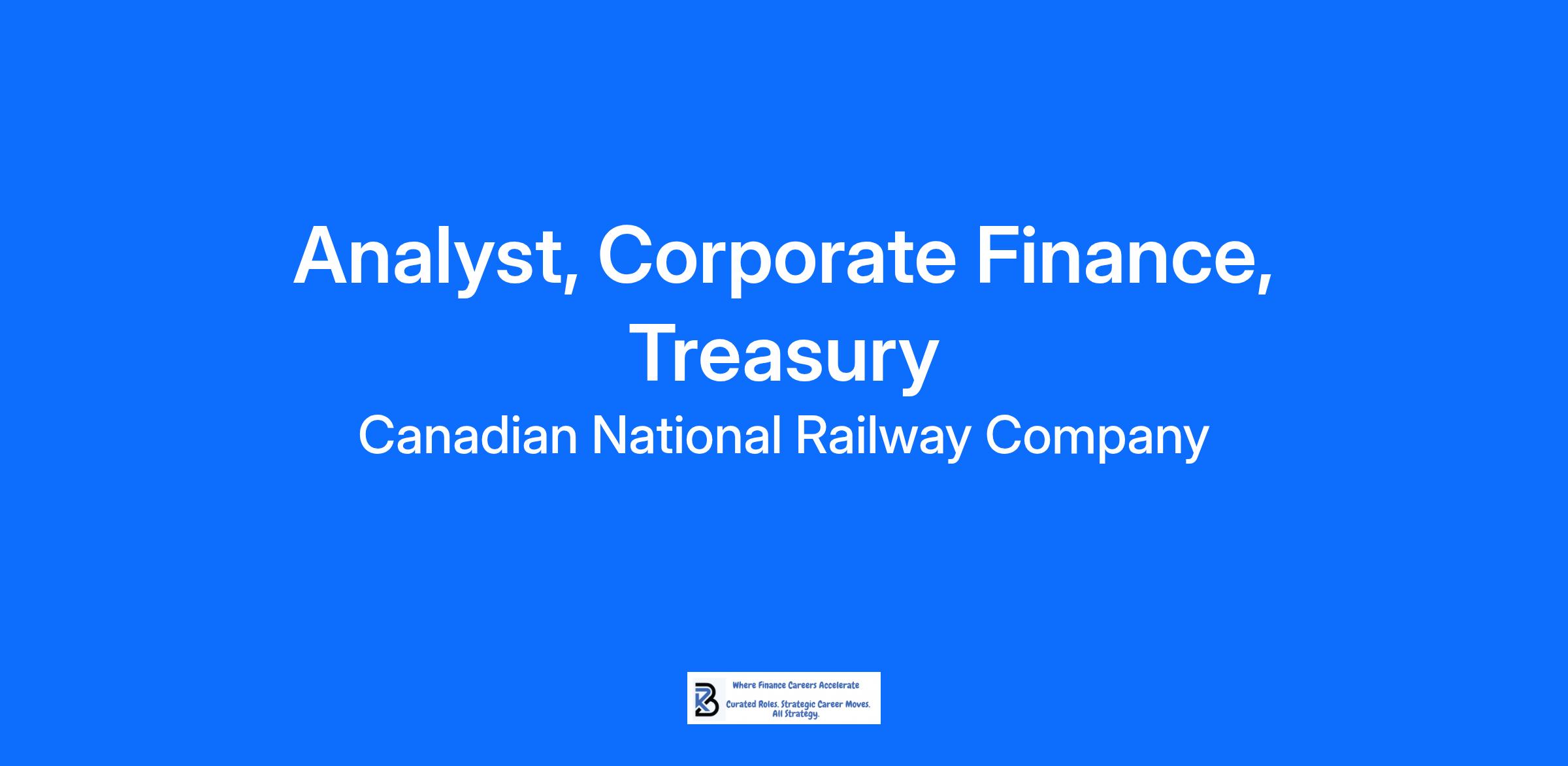 Analyst, Corporate Finance, Treasury

Canadian National Railway Company

Where Finance Careers Accelerate

Curated Roles. Strategic Career Moves. All Strategy.